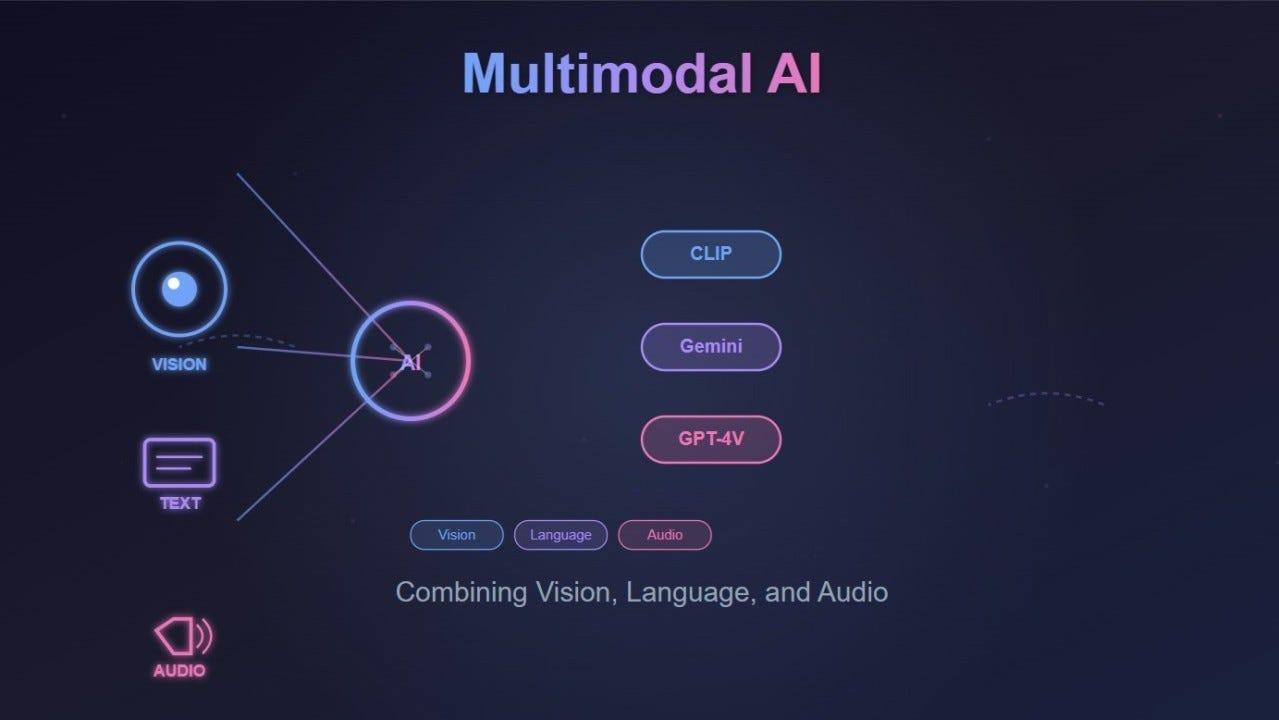 Multimodal AI

VISION

TEXT

AUDIO

AI

CLIP

Gemini

GPT-4V

Vision
Language
Audio

Combining Vision, Language, and Audio